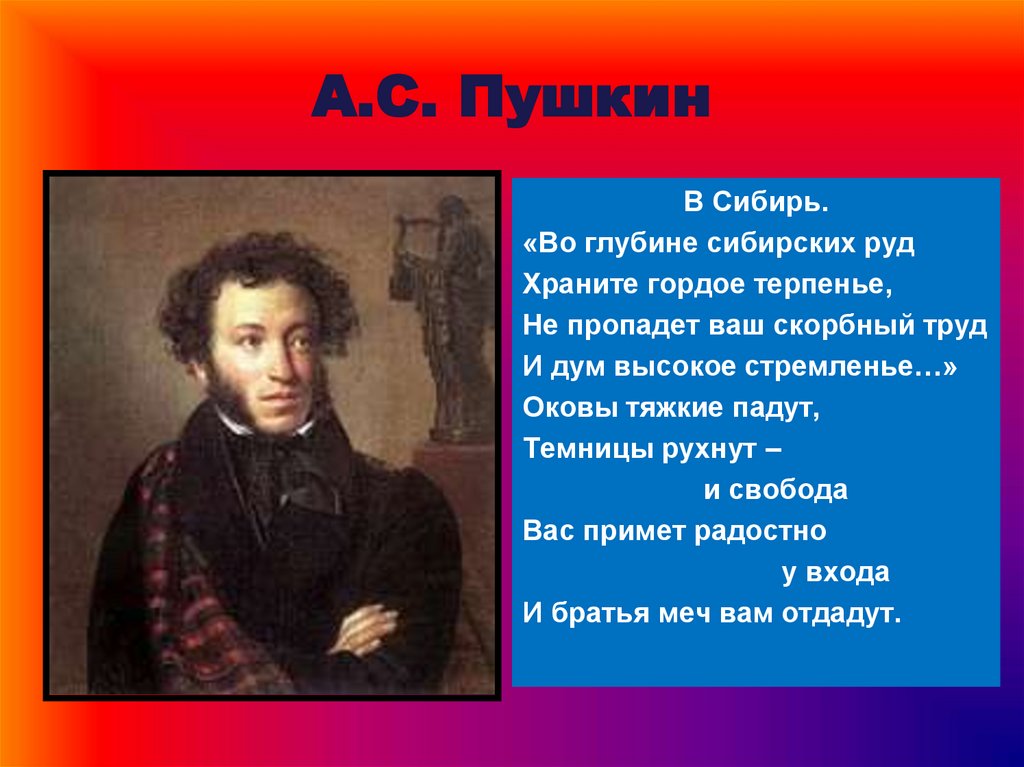 А.С. Пушкин

В Сибирь.

«Во глубине сибирских руд
Храните гордое терпенье,
Не пропадет ваш скорбный труд
И дум высокое стремленье…»
Оковы тяжкие падут,
Темницы рухнут –
и свобода
Вас примет радостно
у входа
И братья меч вам отдадут.